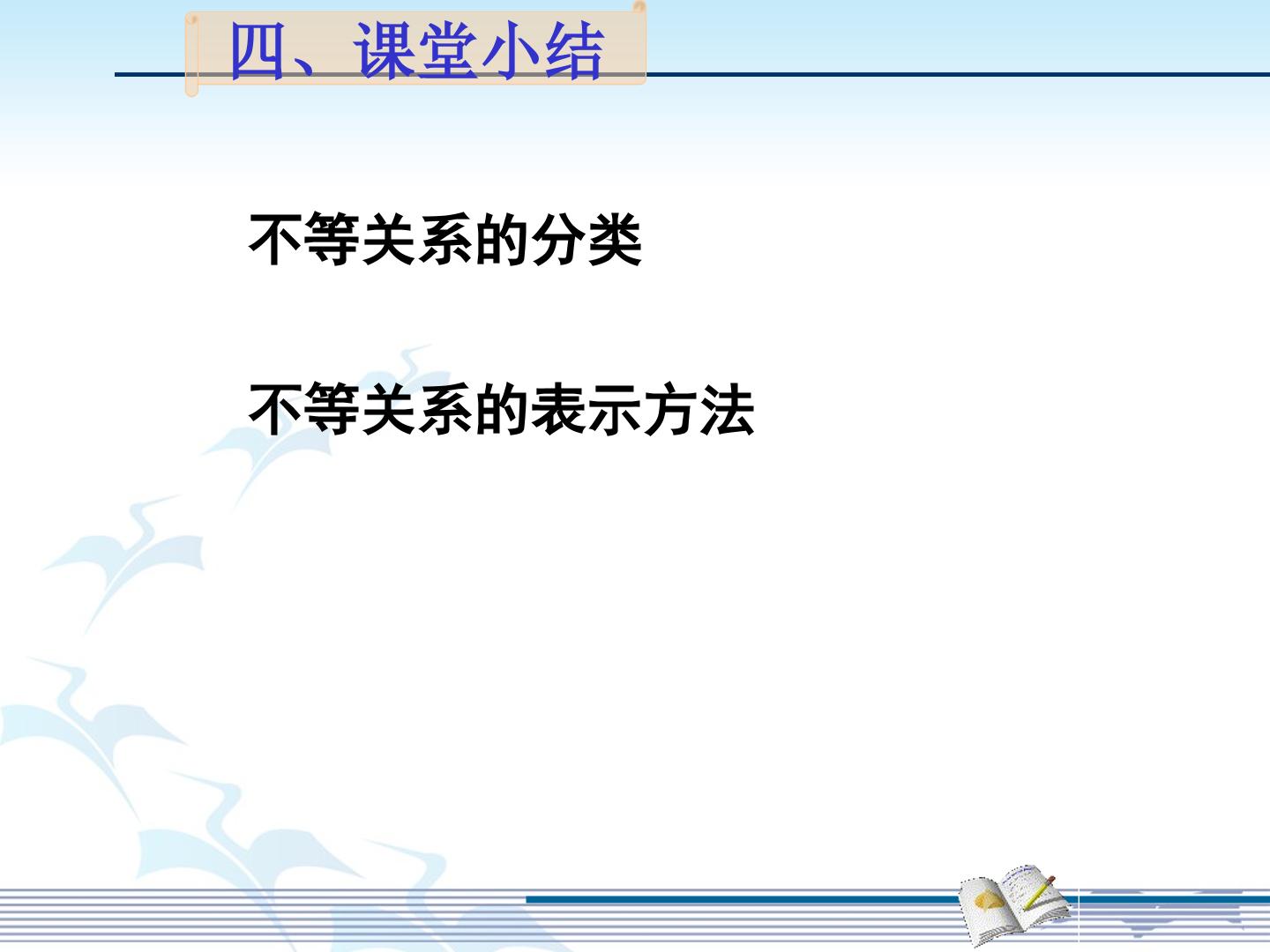 四、课堂小结

不等关系的分类

不等关系的表示方法